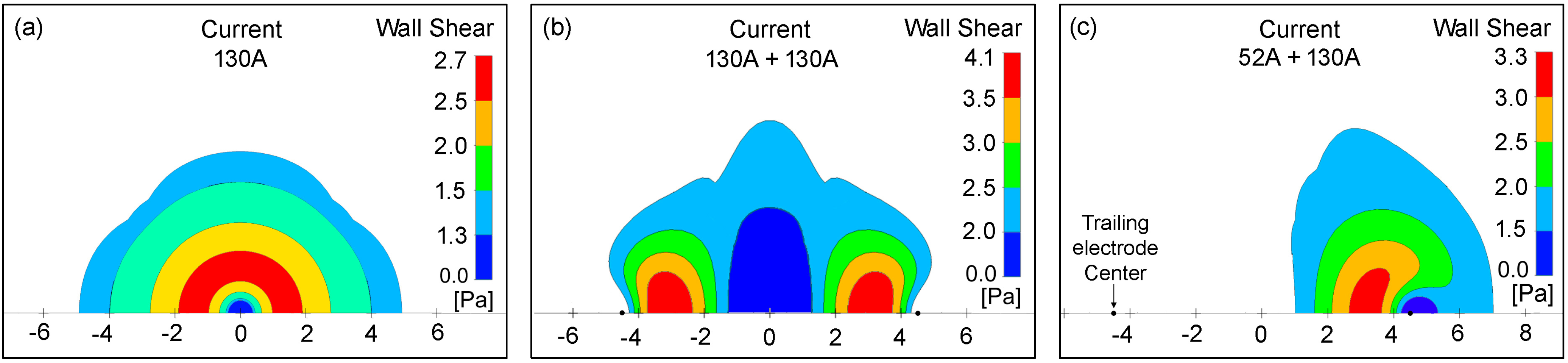 (a)
Current
130A
Wall Shear
2.7
2.5
2.0
1.5
1.3
0.0
[Pa]
-6 -4 -2 0 2 4 6

(b)
Current
130A + 130A
Wall Shear
4.1
3.5
3.0
2.5
2.0
0.0
[Pa]
-6 -4 -2 0 2 4 6

(c)
Current
52A + 130A
Wall Shear
3.3
3.0
2.5
2.0
1.5
0.0
[Pa]
Trailing electrode Center
-4 -2 0 2 4 6 8